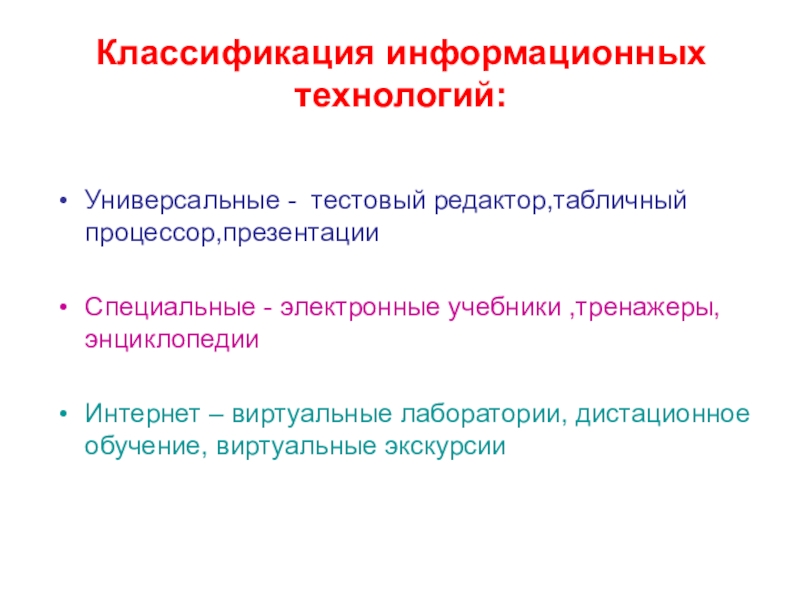 Классификация информационных технологий:

• Универсальные - тестовый редактор,табличный процессор,презентации

• Специальные - электронные учебники ,тренажеры, энциклопедии

• Интернет – виртуальные лаборатории, дистационное обучение, виртуальные экскурсии